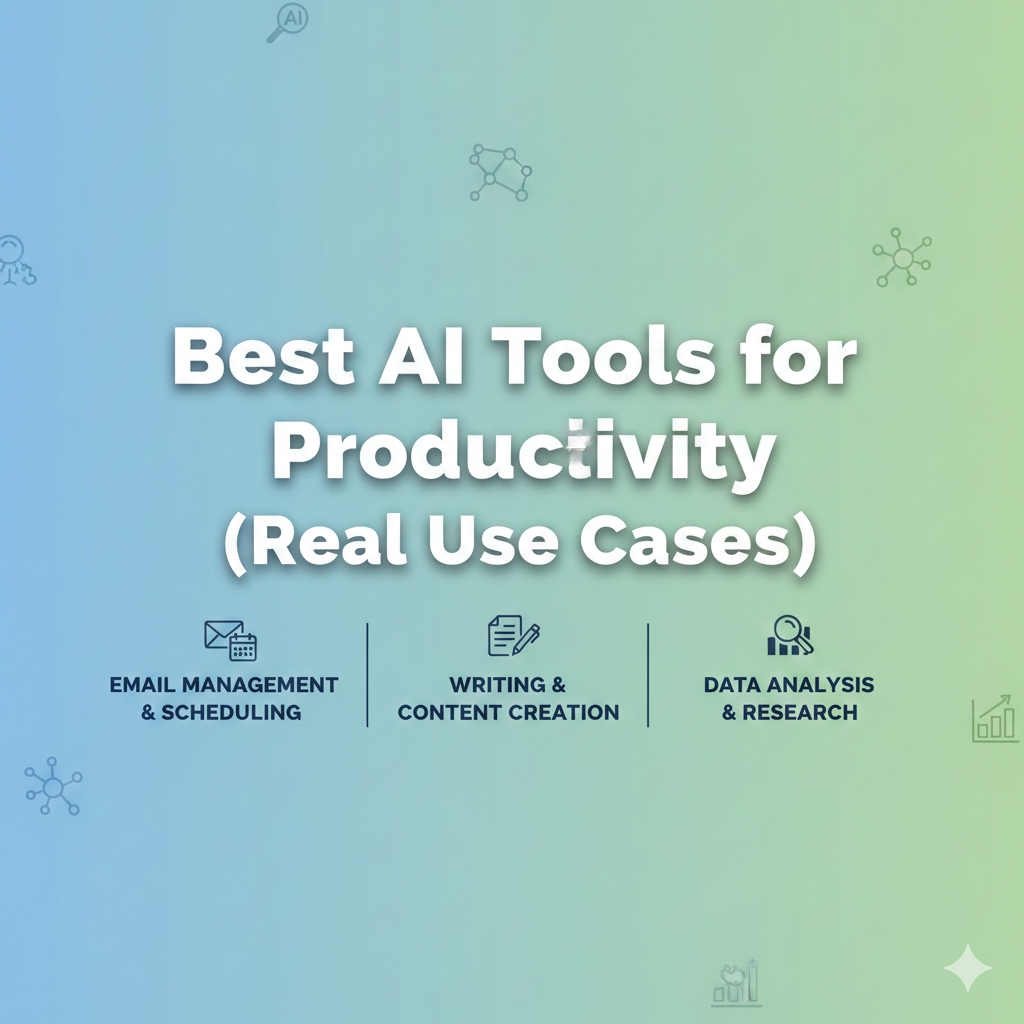 AI

Best AI Tools for Productivity (Real Use Cases)

EMAIL MANAGEMENT & SCHEDULING

WRITING & CONTENT CREATION

DATA ANALYSIS & RESEARCH